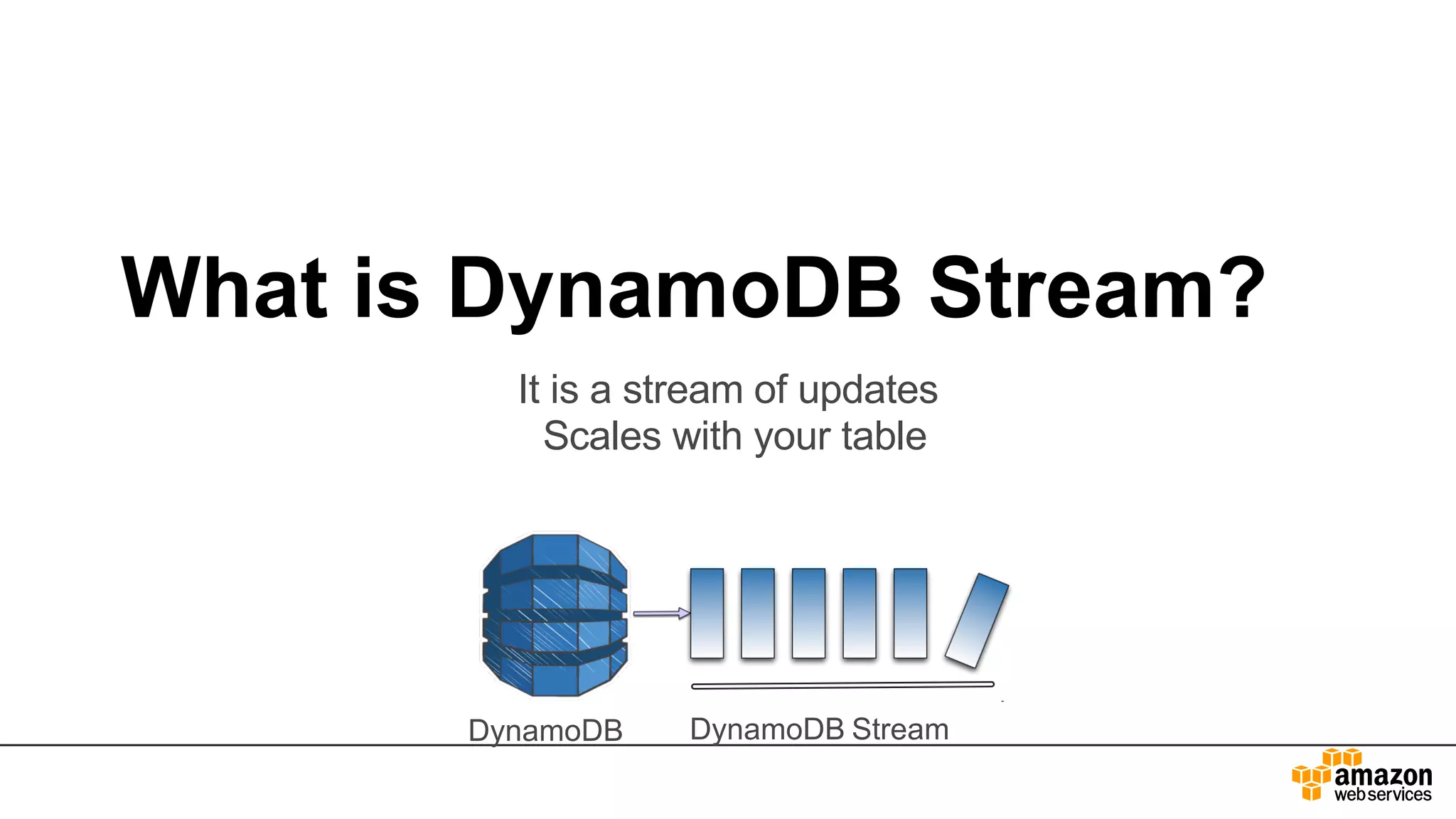 What is DynamoDB Stream?

It is a stream of updates
Scales with your table

DynamoDB

DynamoDB Stream

amazon
web services